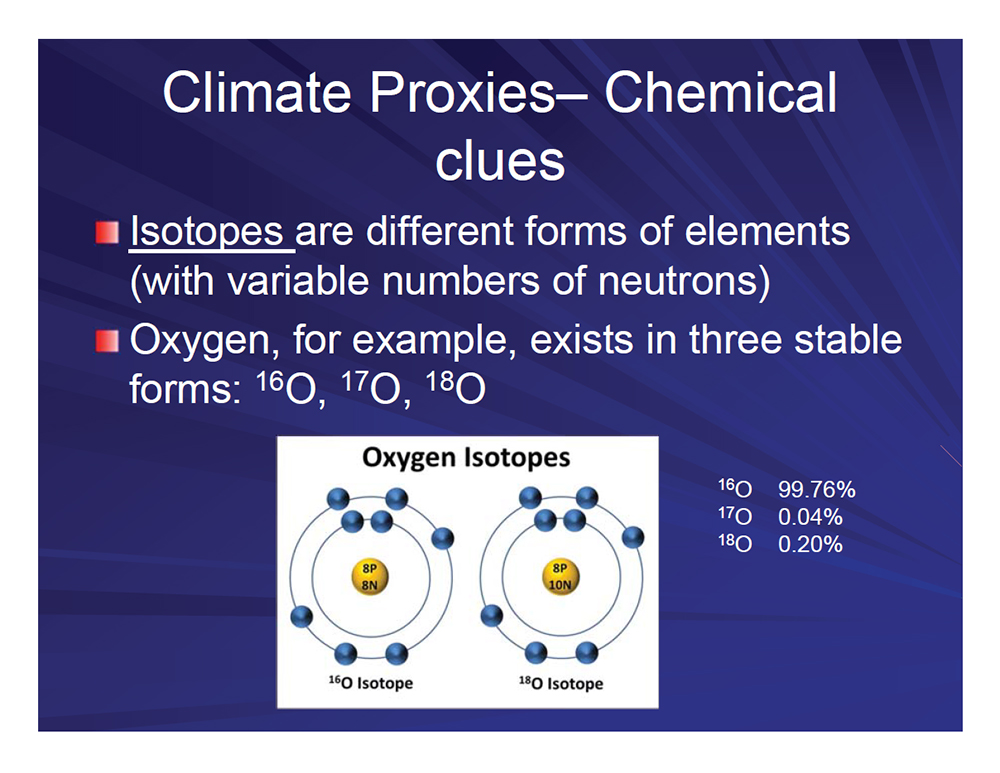 Climate Proxies– Chemical clues

Isotopes are different forms of elements (with variable numbers of neutrons)

Oxygen, for example, exists in three stable forms: $^{16}O$, $^{17}O$, $^{18}O$

Oxygen Isotopes

8P
8N

8P
10N

$^{16}O$ Isotope

$^{18}O$ Isotope

$^{16}O$ 99.76%
$^{17}O$ 0.04%
$^{18}O$ 0.20%